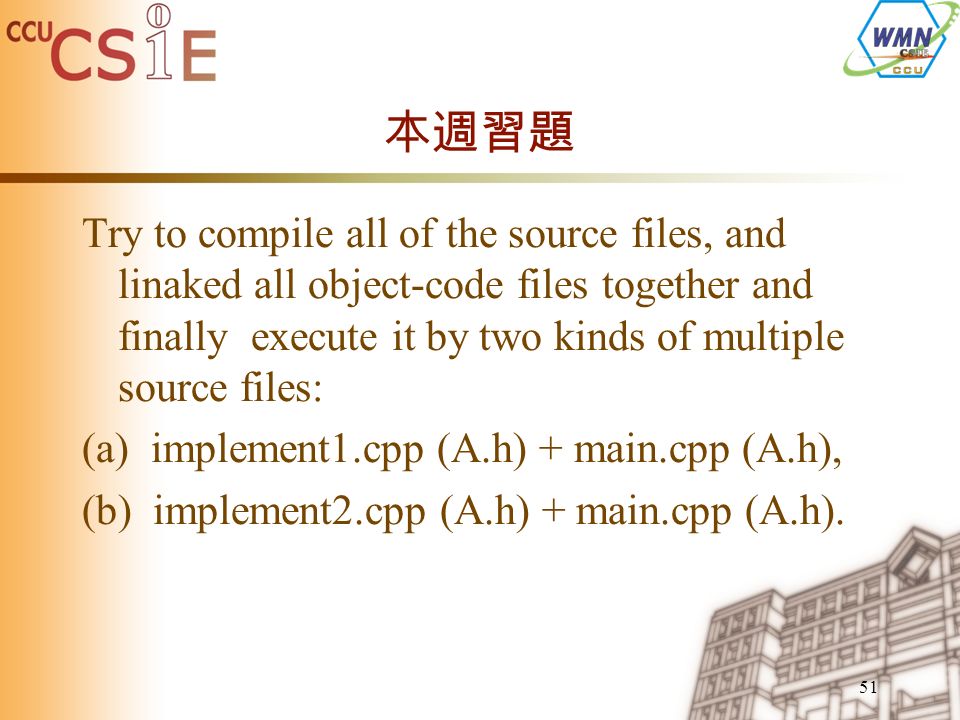 CCU CSIE

WMN CSIE CCU

本週習題

Try to compile all of the source files, and linaked all object-code files together and finally  execute it by two kinds of multiple source files:

(a)  implement1.cpp (A.h) + main.cpp (A.h),

(b)  implement2.cpp (A.h) + main.cpp (A.h).

51